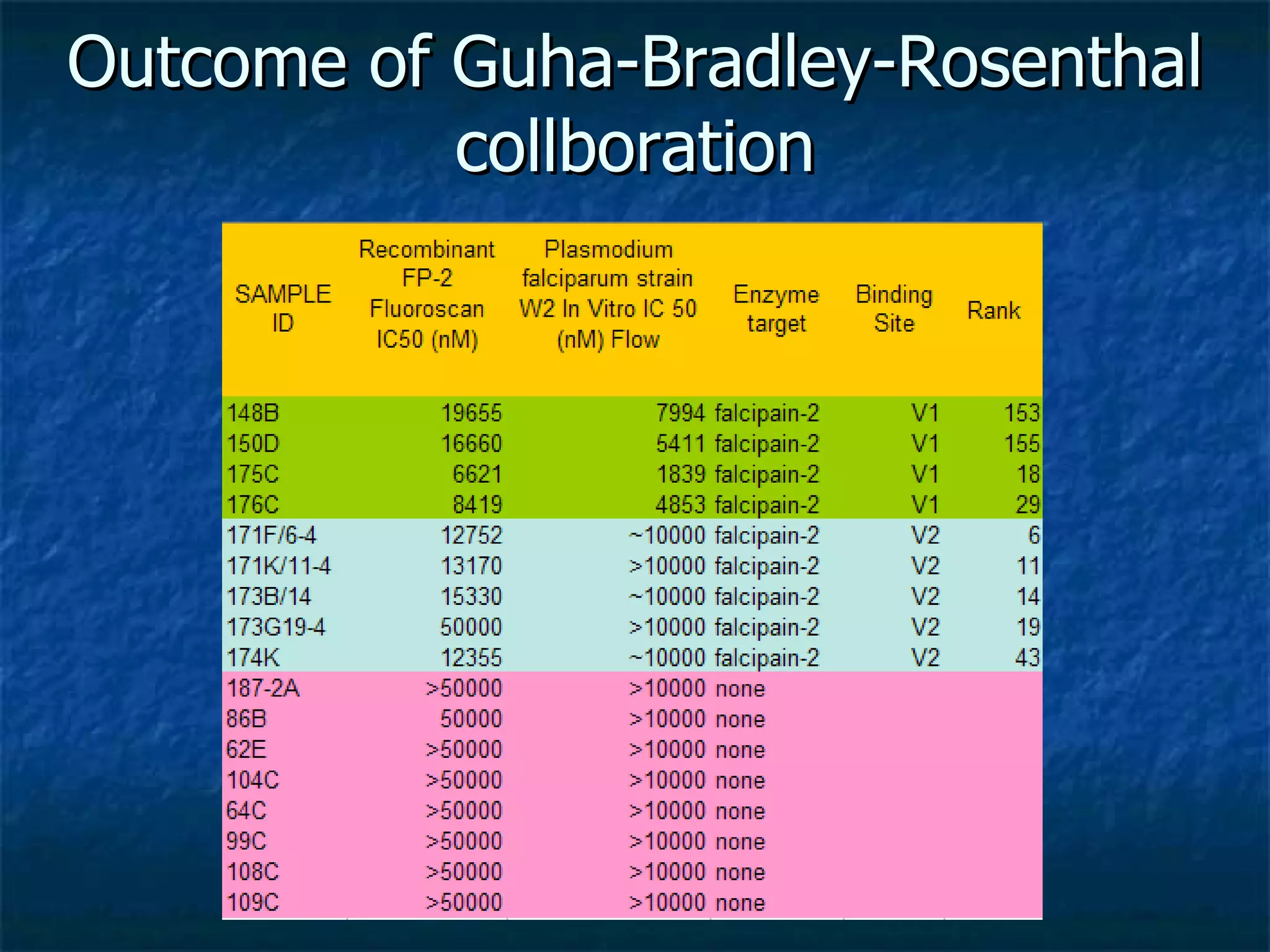 Outcome of Guha-Bradley-Rosenthal collboration

| SAMPLE ID | Recombinant FP-2 Fluoroscan IC50 (nM) | Plasmodium falciparum strain W2 In Vitro IC 50 (nM) Flow | Enzyme target | Binding Site | Rank |
|---|---|---|---|---|---|
| 148B | 19655 | 7994 | falcipain-2 | V1 | 153 |
| 150D | 16660 | 5411 | falcipain-2 | V1 | 155 |
| 175C | 6621 | 1839 | falcipain-2 | V1 | 18 |
| 176C | 8419 | 4853 | falcipain-2 | V1 | 29 |
| 171F/6-4 | 12752 | ~10000 | falcipain-2 | V2 | 6 |
| 171K/11-4 | 13170 | >10000 | falcipain-2 | V2 | 11 |
| 173B/14 | 15330 | ~10000 | falcipain-2 | V2 | 14 |
| 173G19-4 | 50000 | >10000 | falcipain-2 | V2 | 19 |
| 174K | 12355 | ~10000 | falcipain-2 | V2 | 43 |
| 187-2A | >50000 | >10000 | none | | |
| 86B | 50000 | >10000 | none | | |
| 62E | >50000 | >10000 | none | | |
| 104C | >50000 | >10000 | none | | |
| 64C | >50000 | >10000 | none | | |
| 99C | >50000 | >10000 | none | | |
| 108C | >50000 | >10000 | none | | |
| 109C | >50000 | >10000 | none | | |